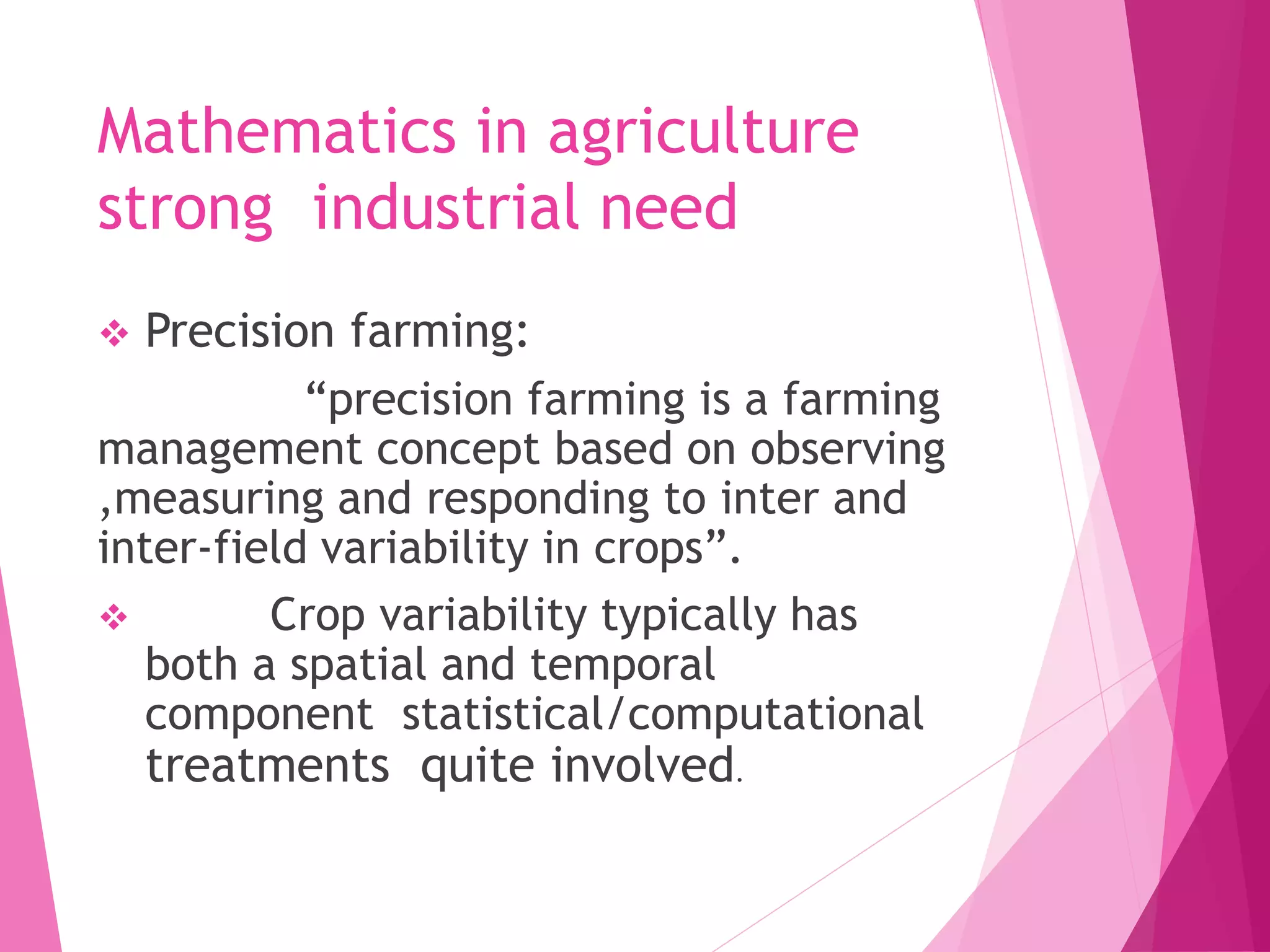 Mathematics in agriculture strong industrial need

❖ Precision farming:

“precision farming is a farming management concept based on observing ,measuring and responding to inter and inter-field variability in crops”.

❖ Crop variability typically has both a spatial and temporal component statistical/computational treatments quite involved.